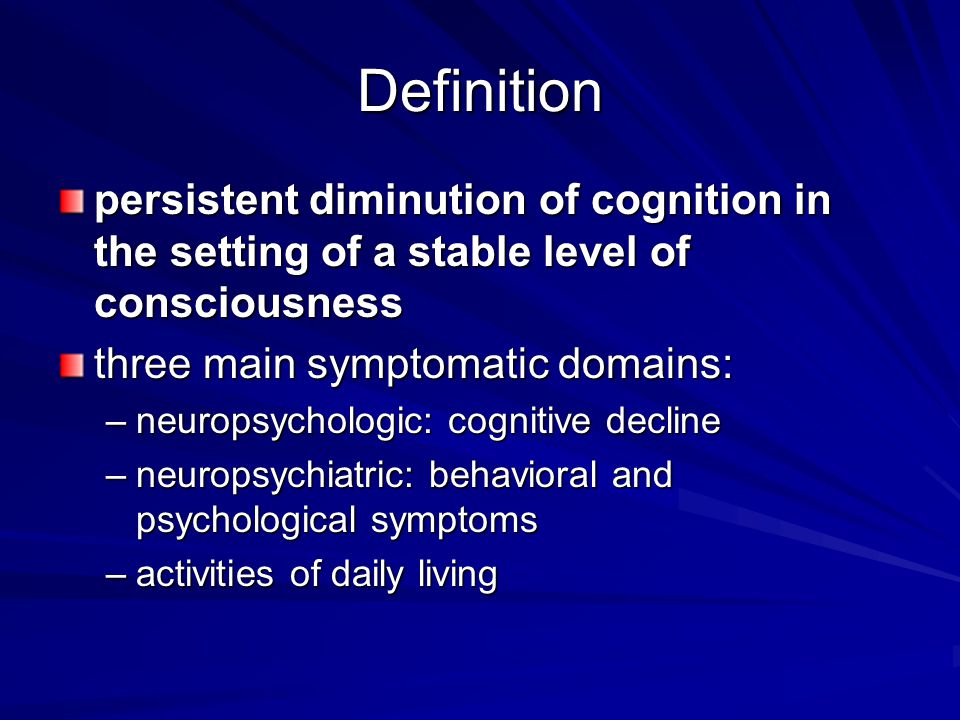 Definition

persistent diminution of cognition in the setting of a stable level of consciousness

three main symptomatic domains:

– neuropsychologic: cognitive decline

– neuropsychiatric: behavioral and psychological symptoms

– activities of daily living